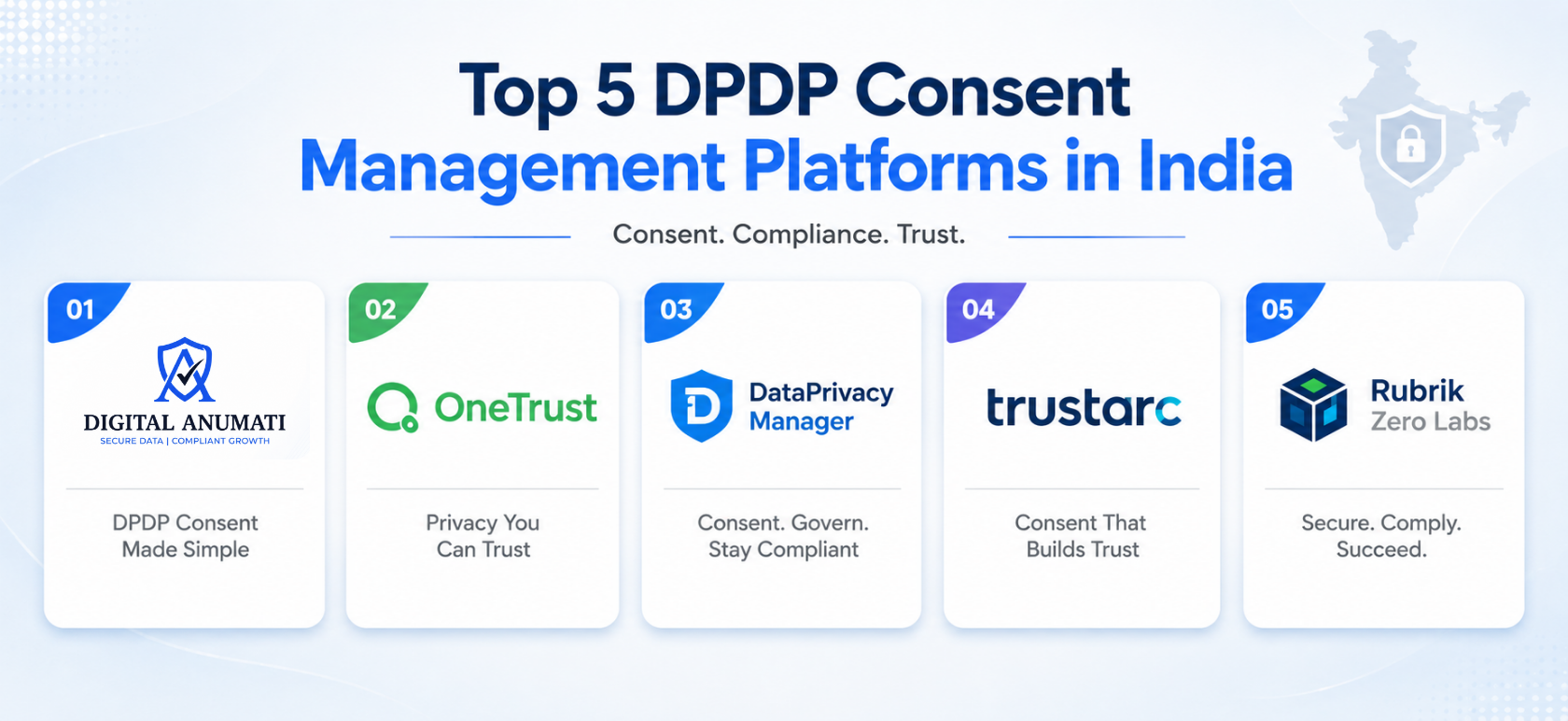 Top 5 DPDP Consent Management Platforms in India

Consent. Compliance. Trust.

01

DIGITAL ANUMATI
SECURE DATA | COMPLIANT GROWTH

DPDP Consent Made Simple

02

OneTrust

Privacy You Can Trust

03

DataPrivacy Manager

Consent. Govern. Stay Compliant

04

trustarc

Consent That Builds Trust

05

Rubrik Zero Labs

Secure. Comply. Succeed.